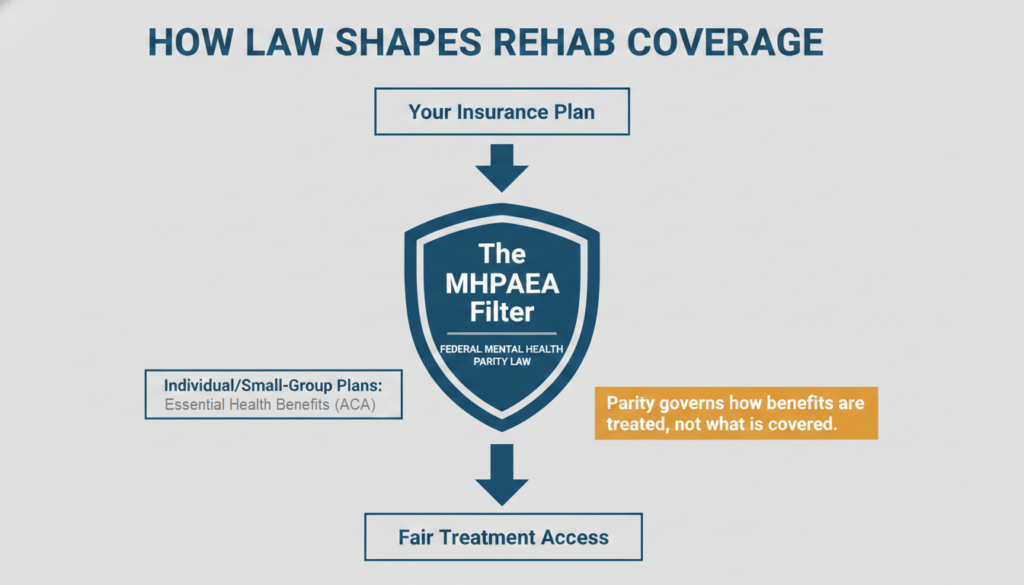 HOW LAW SHAPES REHAB COVERAGE

Your Insurance Plan

The MHPAEA Filter

FEDERAL MENTAL HEALTH PARITY LAW

Individual/Small-Group Plans:
Essential Health Benefits (ACA)

Parity governs how benefits are treated, not what is covered.

Fair Treatment Access